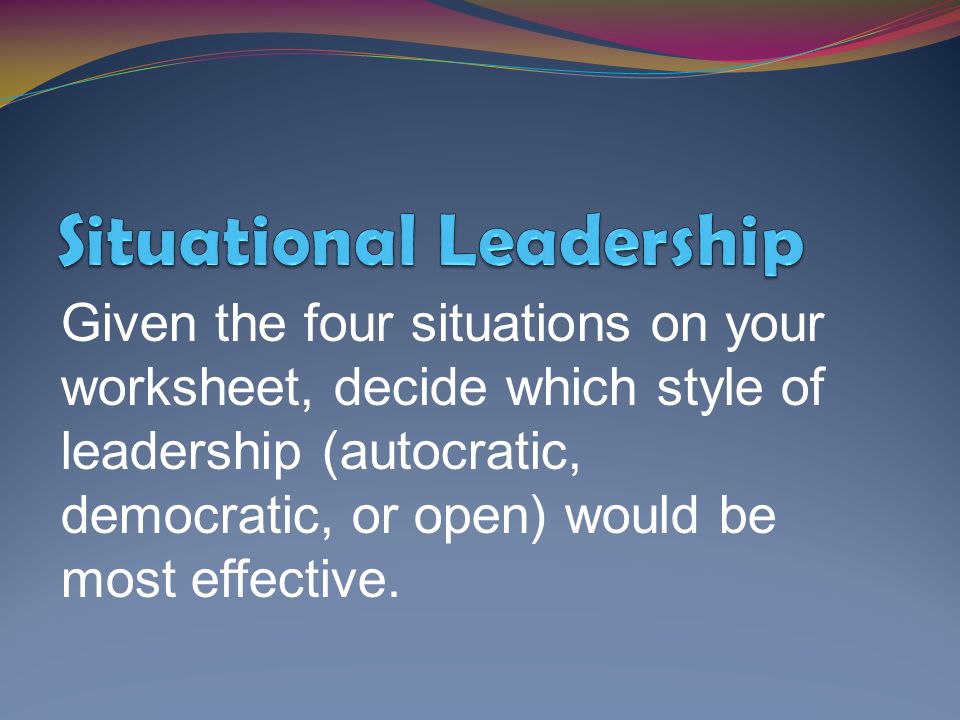 Situational Leadership

Given the four situations on your worksheet, decide which style of leadership (autocratic, democratic, or open) would be most effective.